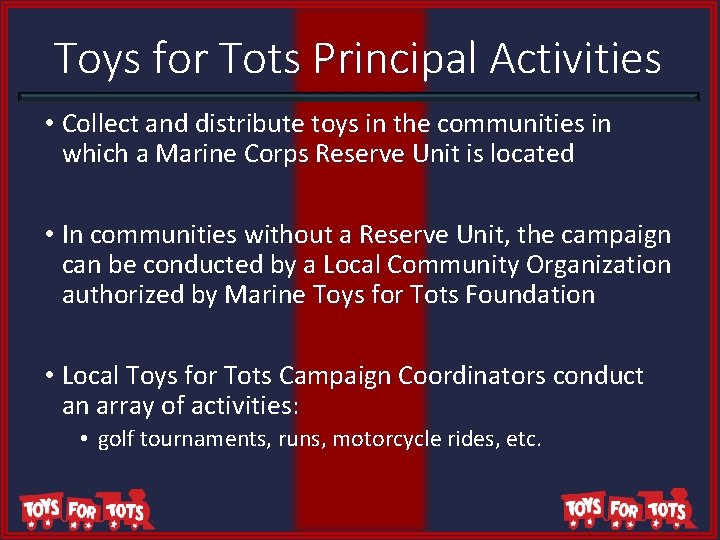 Toys for Tots Principal Activities

• Collect and distribute toys in the communities in which a Marine Corps Reserve Unit is located

• In communities without a Reserve Unit, the campaign can be conducted by a Local Community Organization authorized by Marine Toys for Tots Foundation

• Local Toys for Tots Campaign Coordinators conduct an array of activities:

• golf tournaments, runs, motorcycle rides, etc.

TOYS FOR TOTS

TOYS FOR TOTS